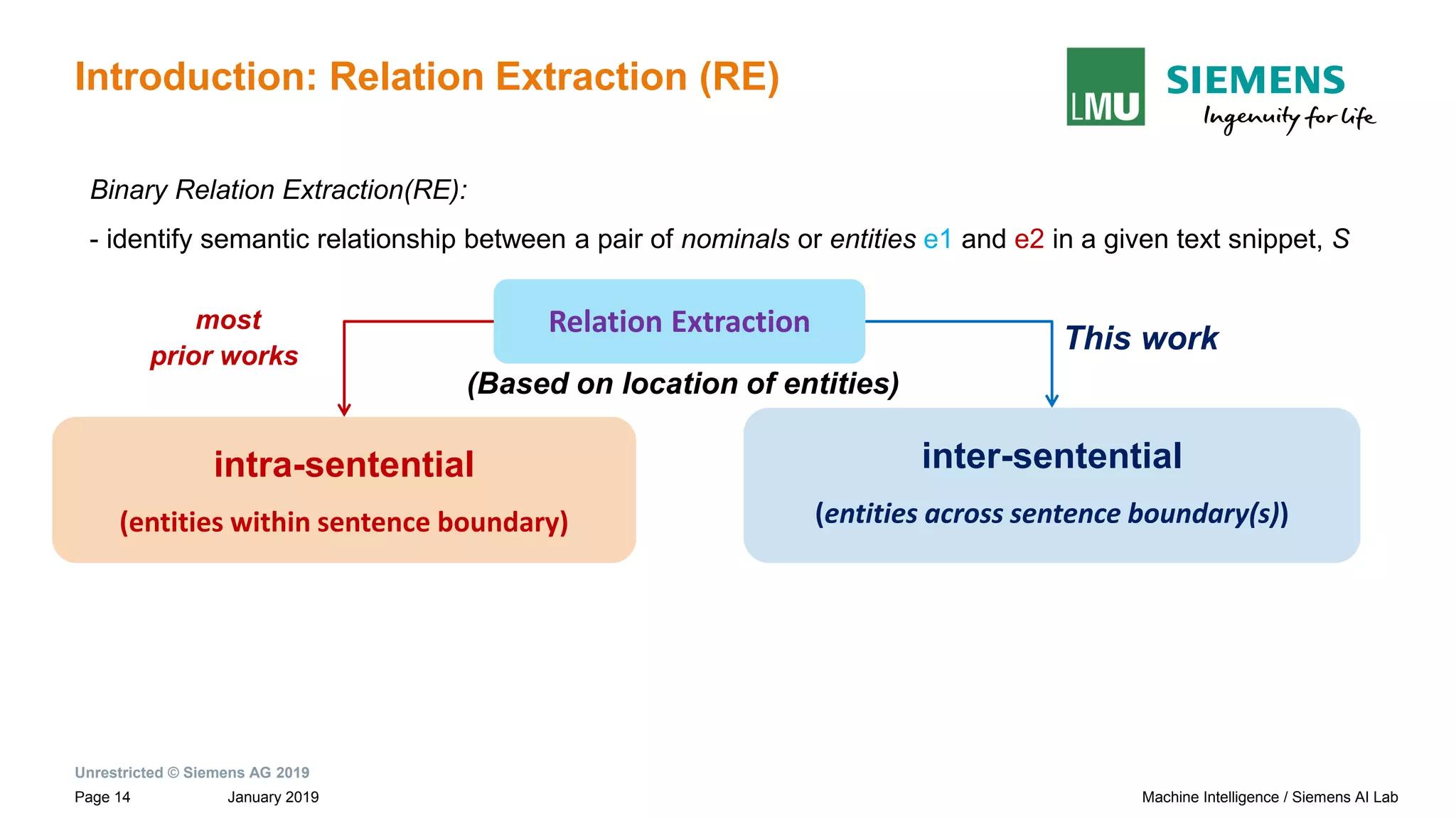 Introduction: Relation Extraction (RE)

LMU

SIEMENS
Ingenuity for life

Binary Relation Extraction(RE):

- identify semantic relationship between a pair of nominals or entities e1 and e2 in a given text snippet, S

most prior works

Relation Extraction

This work

(Based on location of entities)

intra-sentential

(entities within sentence boundary)

inter-sentential

(entities across sentence boundary(s))

Unrestricted © Siemens AG 2019

Page 14 January 2019

Machine Intelligence / Siemens AI Lab